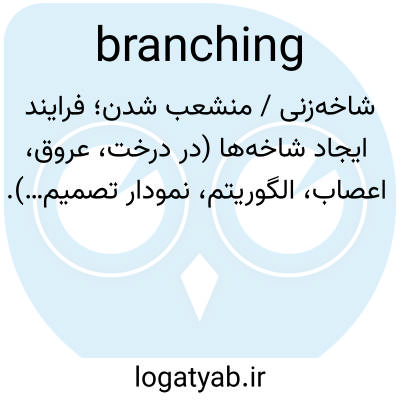 branching

شاخه‌زنی / منشعب شدن؛ فرایند ایجاد شاخه‌ها (در درخت، عروق، اعصاب، الگوریتم، نمودار تصمیم...).

logatyab.ir